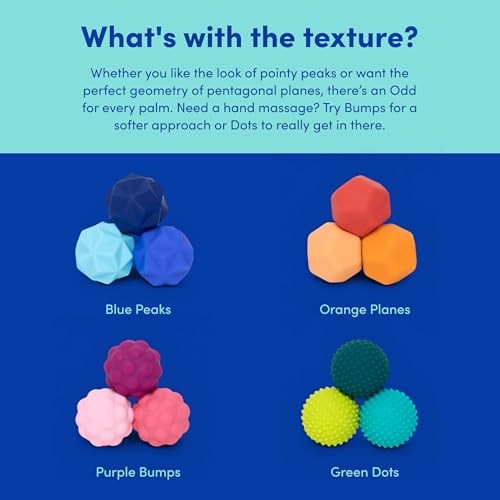 What's with the texture?

Whether you like the look of pointy peaks or want the perfect geometry of pentagonal planes, there's an Odd for every palm. Need a hand massage? Try Bumps for a softer approach or Dots to really get in there.

Blue Peaks

Orange Planes

Purple Bumps

Green Dots